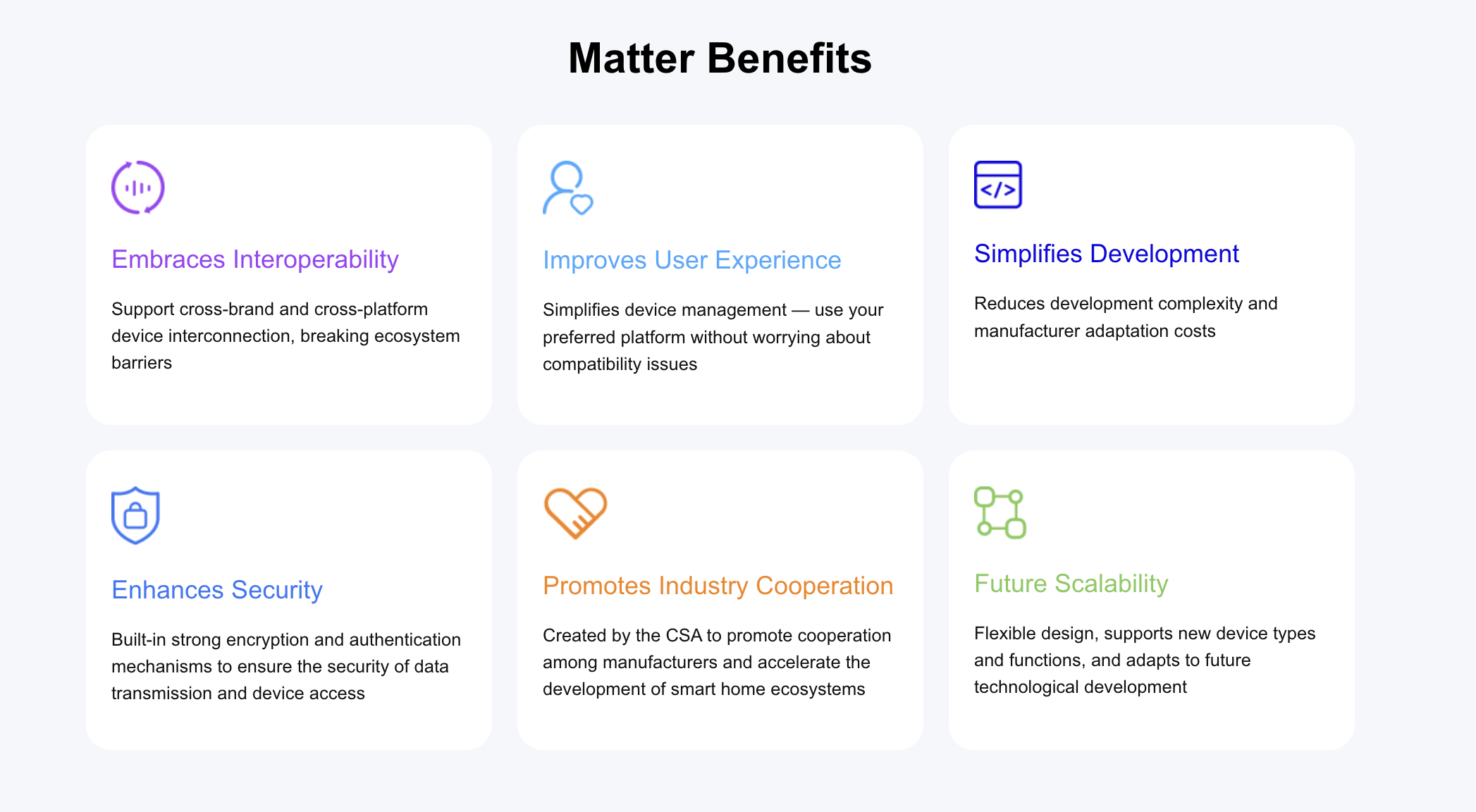 Matter Benefits

Embraces Interoperability

Support cross-brand and cross-platform device interconnection, breaking ecosystem barriers

Improves User Experience

Simplifies device management — use your preferred platform without worrying about compatibility issues

</>

Simplifies Development

Reduces development complexity and manufacturer adaptation costs

Enhances Security

Built-in strong encryption and authentication mechanisms to ensure the security of data transmission and device access

Promotes Industry Cooperation

Created by the CSA to promote cooperation among manufacturers and accelerate the development of smart home ecosystems

Future Scalability

Flexible design, supports new device types and functions, and adapts to future technological development